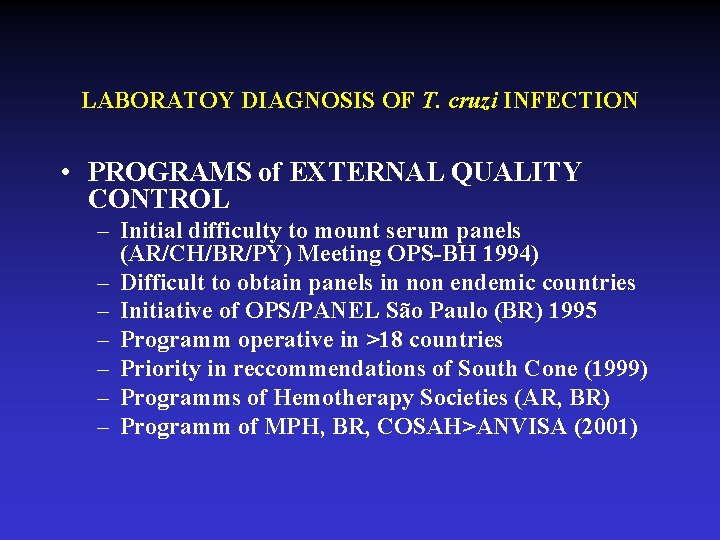 LABORATOY DIAGNOSIS OF T. cruzi INFECTION

• PROGRAMS of EXTERNAL QUALITY CONTROL
– Initial difficulty to mount serum panels (AR/CH/BR/PY) Meeting OPS-BH 1994)
– Difficult to obtain panels in non endemic countries
– Initiative of OPS/PANEL São Paulo (BR) 1995
– Programm operative in >18 countries
– Priority in reccommendations of South Cone (1999)
– Programms of Hemotherapy Societies (AR, BR)
– Programm of MPH, BR, COSAH>ANVISA (2001)